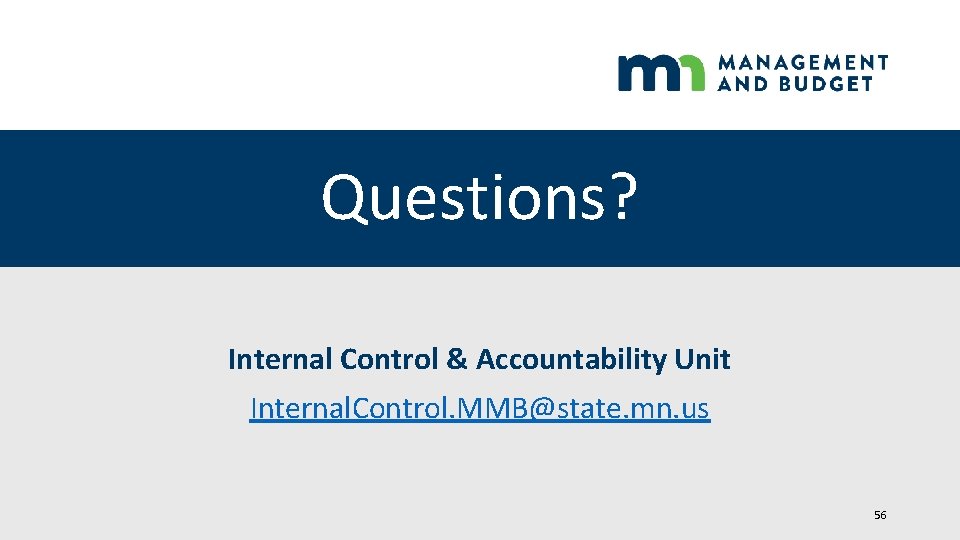 mn MANAGEMENT AND BUDGET

Questions?

Internal Control & Accountability Unit

InternalControl.MMB@state.mn.us

56